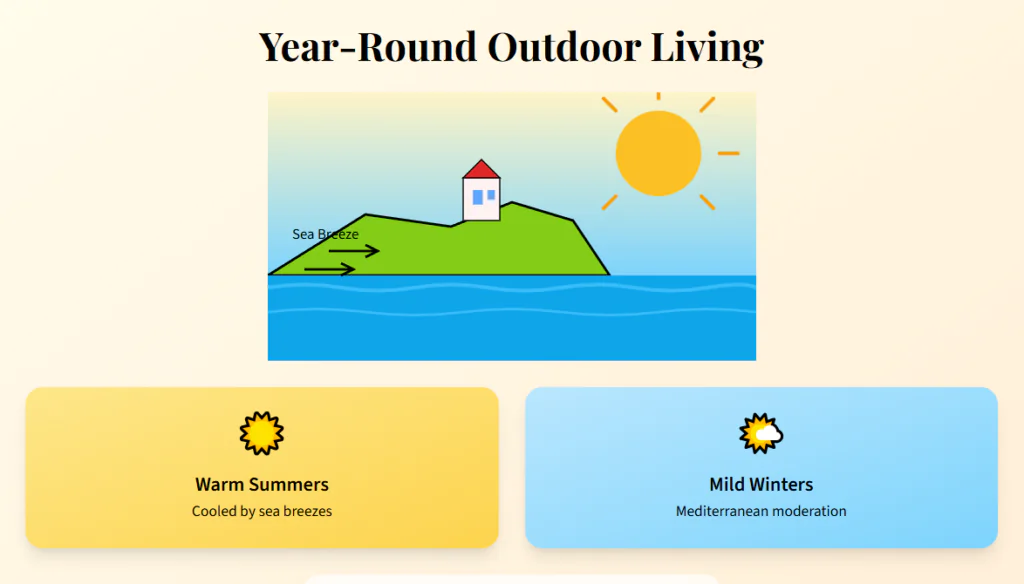 Year-Round Outdoor Living

Sea Breeze

Warm Summers
Cooled by sea breezes

Mild Winters
Mediterranean moderation